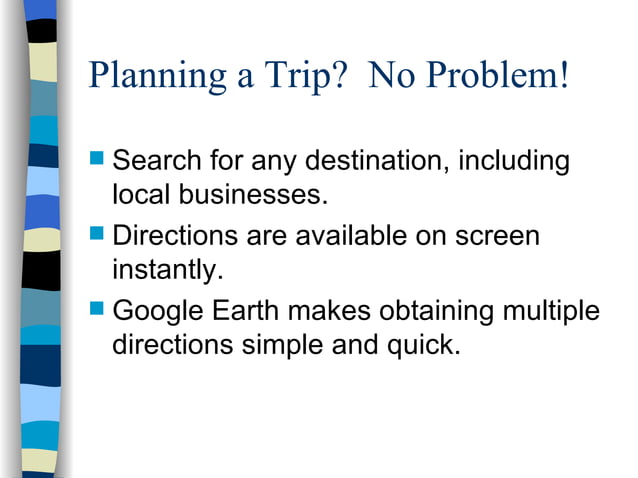 Planning a Trip?  No Problem!

- Search for any destination, including local businesses.
- Directions are available on screen instantly.
- Google Earth makes obtaining multiple directions simple and quick.